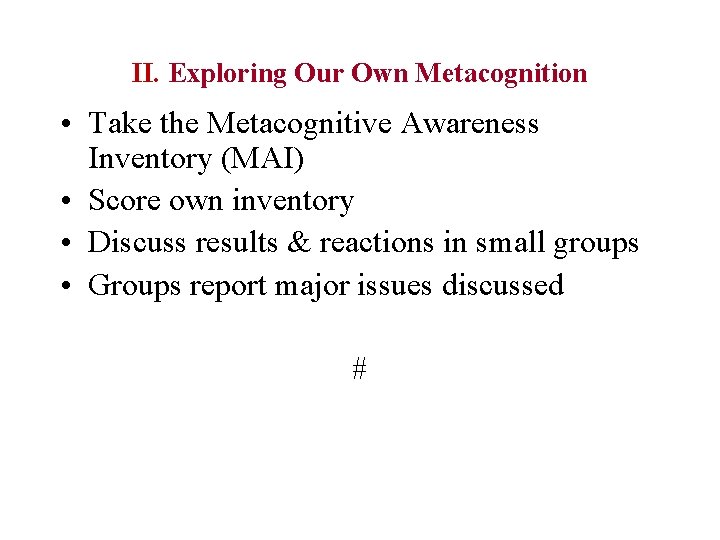 II. Exploring Our Own Metacognition

• Take the Metacognitive Awareness Inventory (MAI)
• Score own inventory
• Discuss results & reactions in small groups
• Groups report major issues discussed

#